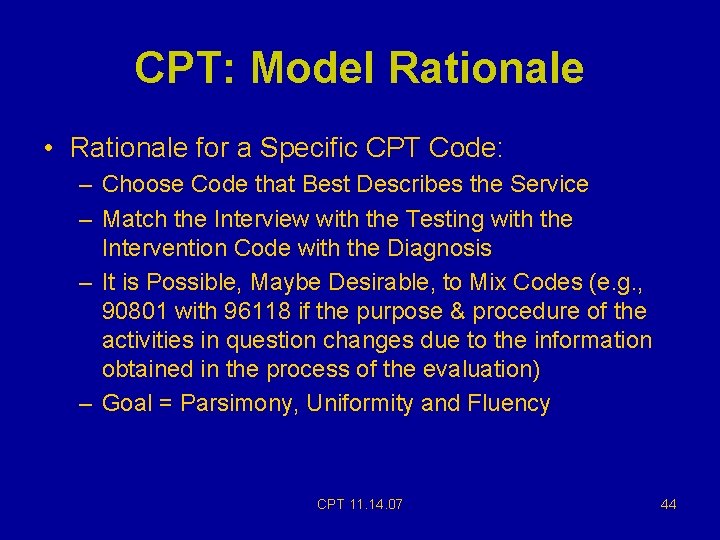 CPT: Model Rationale

• Rationale for a Specific CPT Code:
– Choose Code that Best Describes the Service
– Match the Interview with the Testing with the Intervention Code with the Diagnosis
– It is Possible, Maybe Desirable, to Mix Codes (e.g., 90801 with 96118 if the purpose & procedure of the activities in question changes due to the information obtained in the process of the evaluation)
– Goal = Parsimony, Uniformity and Fluency

CPT 11.14.07

44